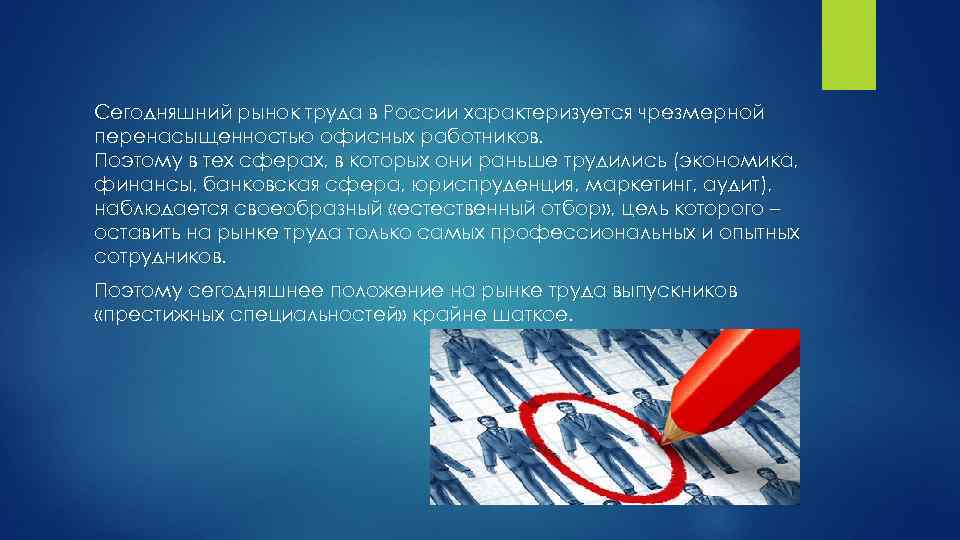 Сегодняшний рынок труда в России характеризуется чрезмерной перенасыщенностью офисных работников.
Поэтому в тех сферах, в которых они раньше трудились (экономика, финансы, банковская сфера, юриспруденция, маркетинг, аудит), наблюдается своеобразный «естественный отбор», цель которого – оставить на рынке труда только самых профессиональных и опытных сотрудников.

Поэтому сегодняшнее положение на рынке труда выпускников «престижных специальностей» крайне шаткое.